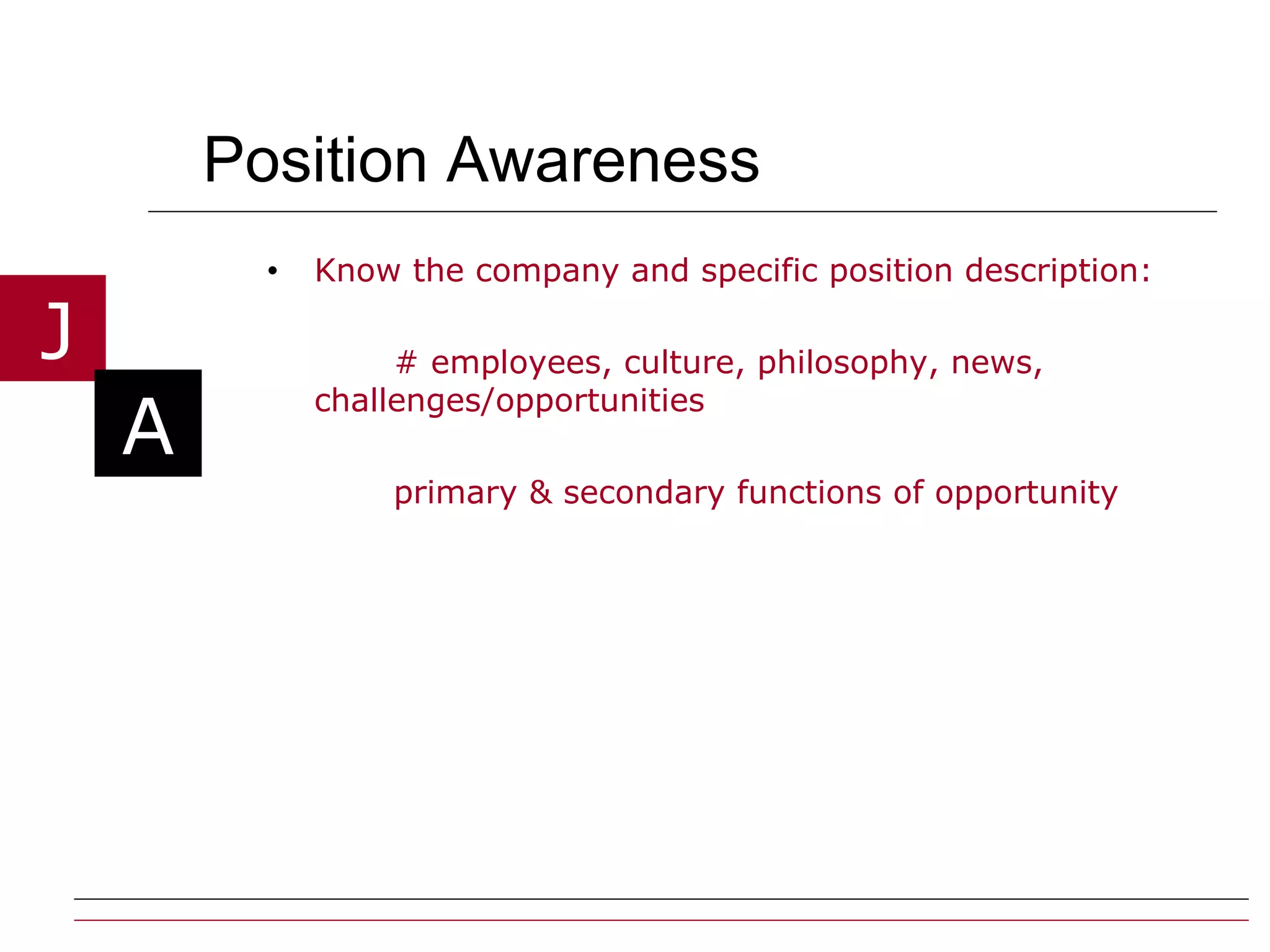 Position Awareness

J

A

• Know the company and specific position description:

# employees, culture, philosophy, news, challenges/opportunities

primary & secondary functions of opportunity